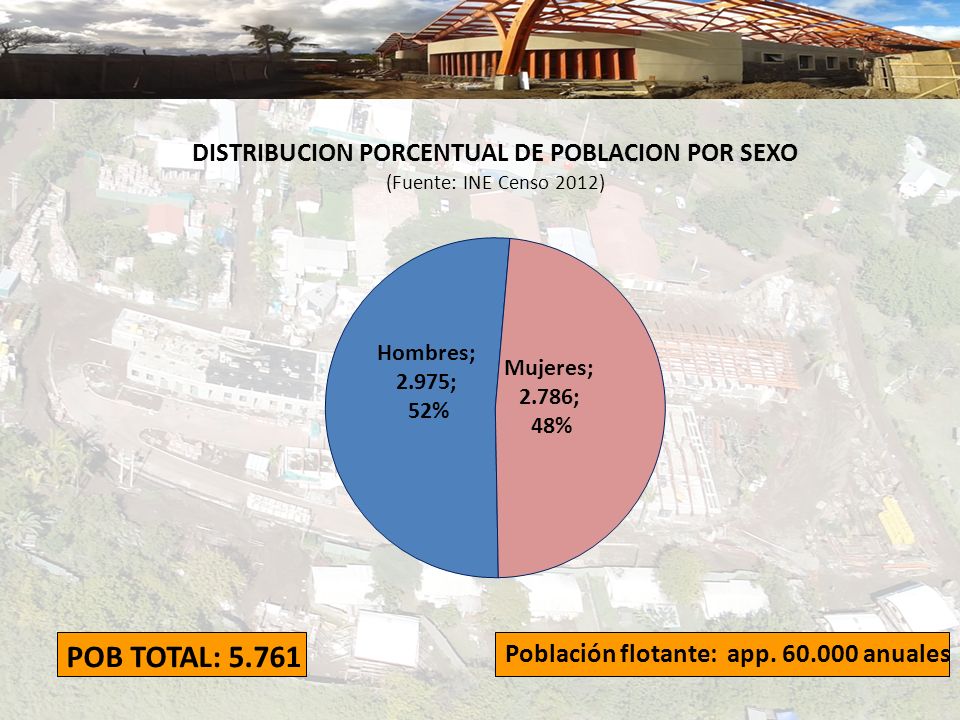 DISTRIBUCION PORCENTUAL DE POBLACION POR SEXO
(Fuente: INE Censo 2012)

Hombres; 2.975; 52%

Mujeres; 2.786; 48%

POB TOTAL: 5.761

Población flotante: app. 60.000 anuales